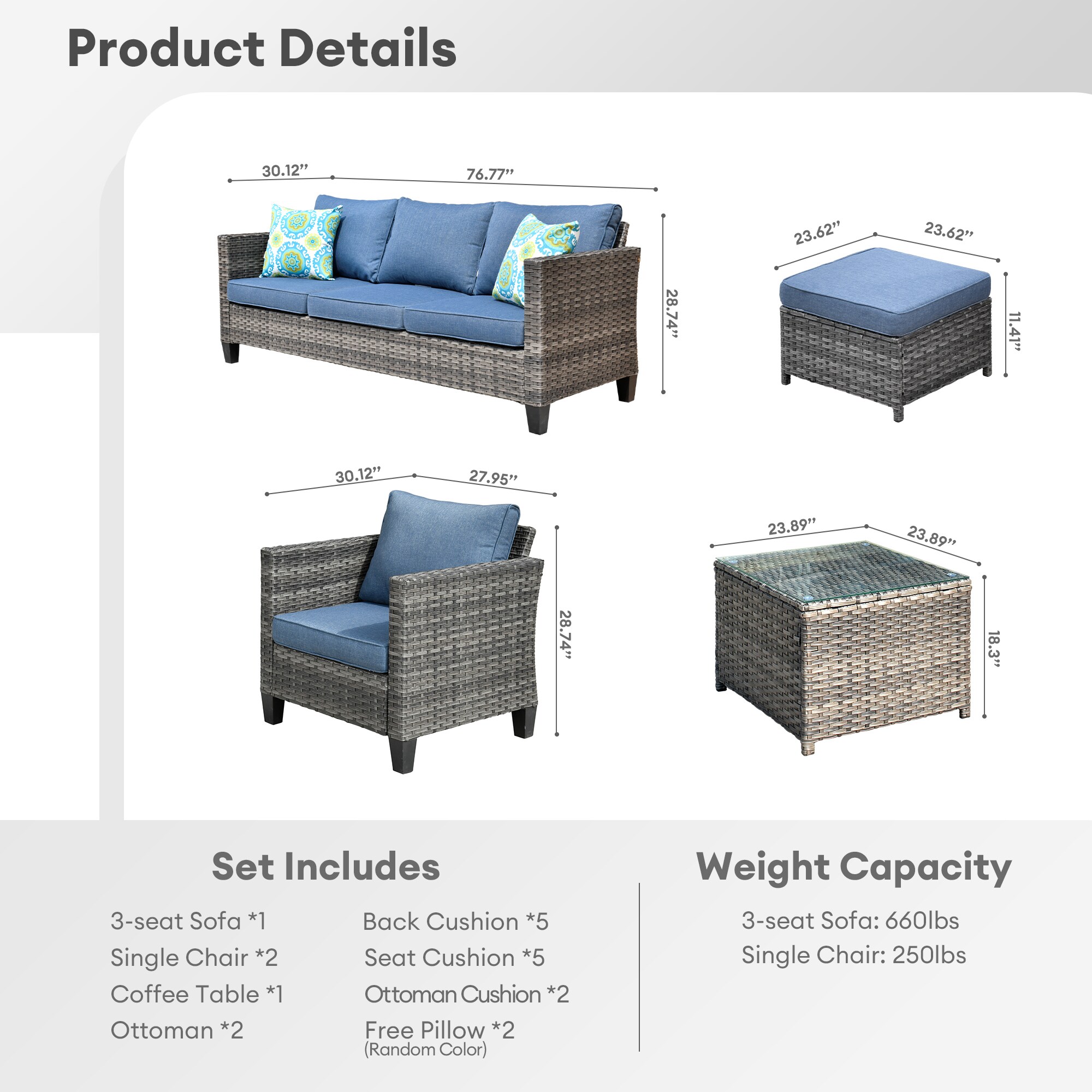 Product Details

30.12”
76.77”
28.74”

23.62”
23.62”
11.41”

30.12”
27.95”
28.74”

23.89”
23.89”
18.3”

Set Includes

3-seat Sofa *1
Single Chair *2
Coffee Table *1
Ottoman *2

Back Cushion *5
Seat Cushion *5
Ottoman Cushion *2
Free Pillow *2
(Random Color)

Weight Capacity

3-seat Sofa: 660lbs
Single Chair: 250lbs